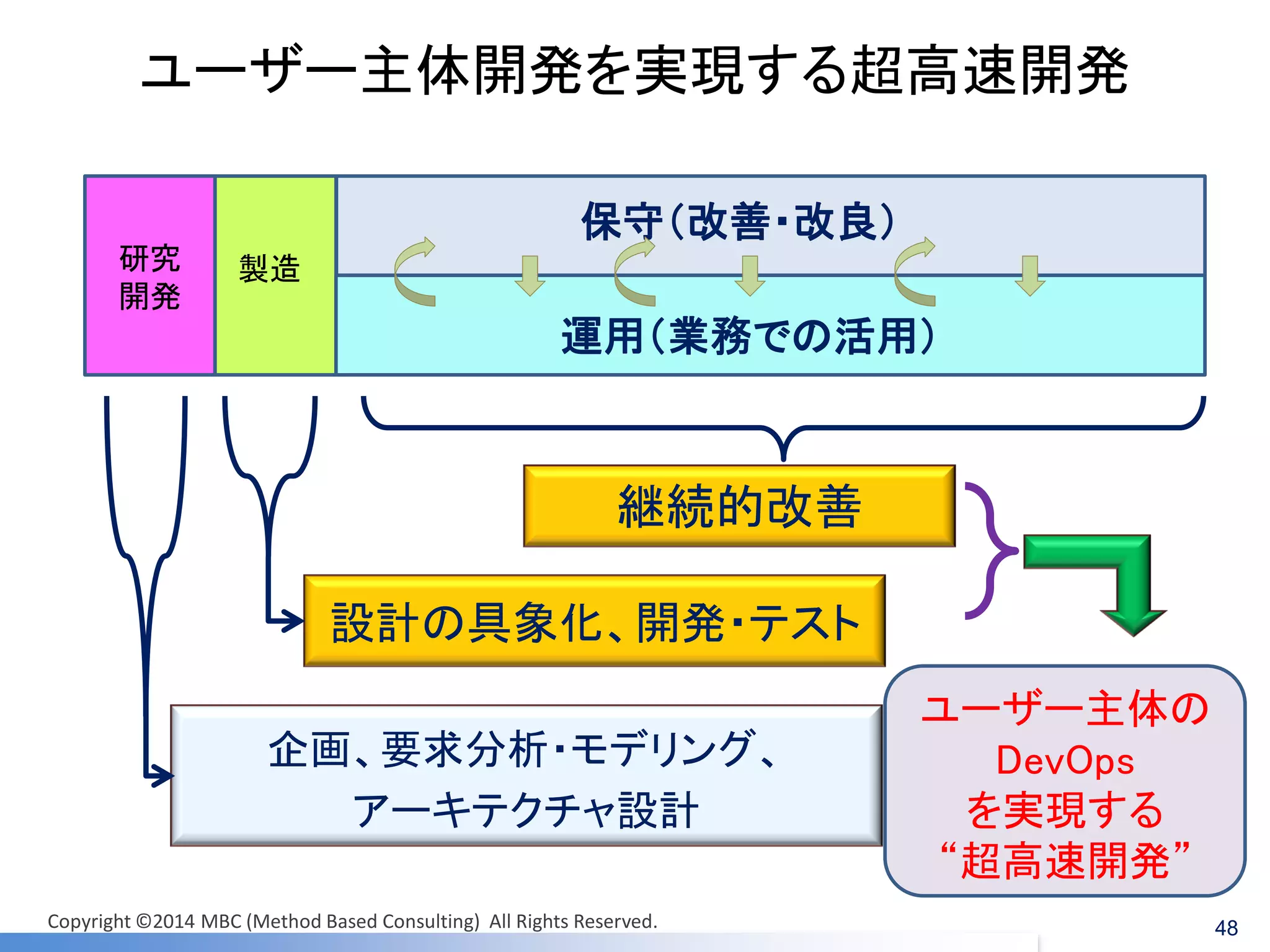 ユーザー主体開発を実現する超高速開発

研究開発

製造

保守(改善・改良)

運用(業務での活用)

継続的改善

設計の具象化、開発・テスト

企画、要求分析・モデリング、アーキテクチャ設計

ユーザー主体の DevOps を実現する “超高速開発”

Copyright ©2014 MBC (Method Based Consulting) All Rights Reserved.

48